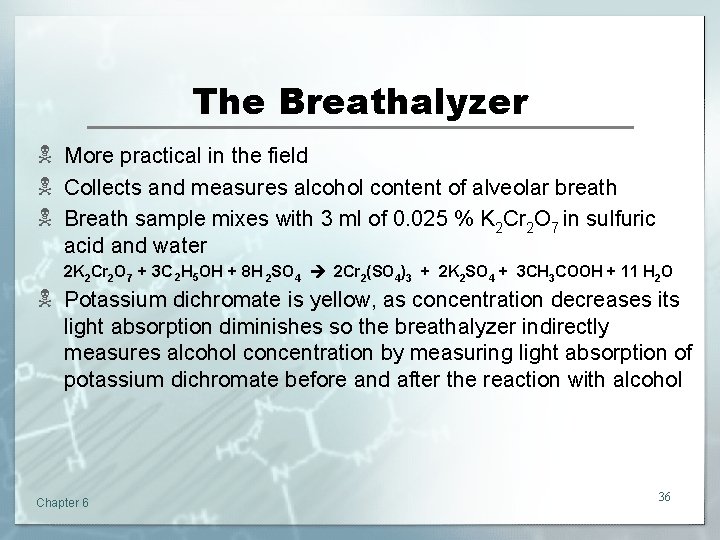 The Breathalyzer

More practical in the field

Collects and measures alcohol content of alveolar breath

Breath sample mixes with 3 ml of 0.025 % $K_2Cr_2O_7$ in sulfuric acid and water

$2K_2Cr_2O_7 + 3C_2H_5OH + 8H_2SO_4 \rightarrow 2Cr_2(SO_4)_3 + 2K_2SO_4 + 3CH_3COOH + 11 H_2O$

Potassium dichromate is yellow, as concentration decreases its light absorption diminishes so the breathalyzer indirectly measures alcohol concentration by measuring light absorption of potassium dichromate before and after the reaction with alcohol

Chapter 6

36